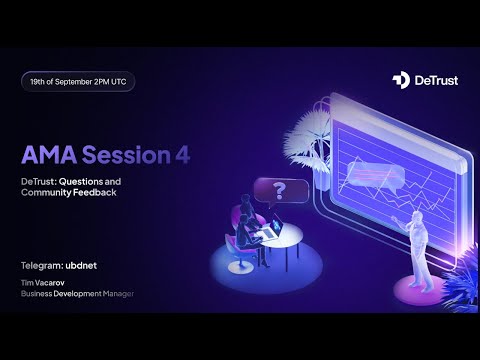 19th of September 2PM UTC

DeTrust

AMA Session 4

DeTrust: Questions and Community Feedback

?

Telegram: ubdnet

Tim Vacarov
Business Development Manager